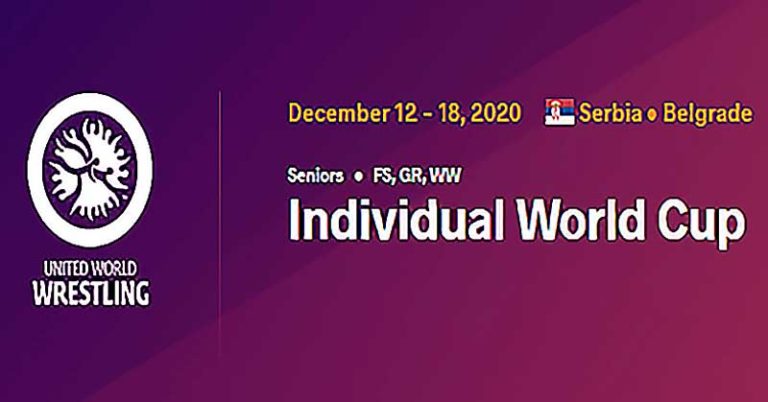 UNITED WORLD
WRESTLING

December 12 - 18, 2020 Serbia • Belgrade

Seniors • FS, GR, WW

Individual World Cup